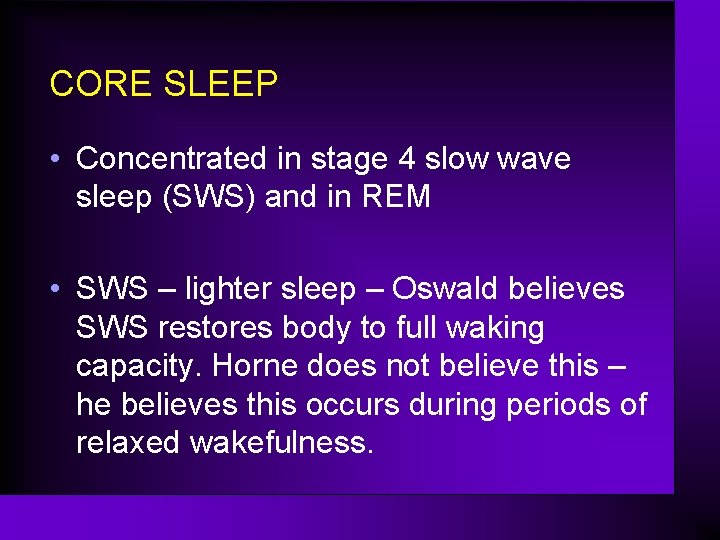 CORE SLEEP

• Concentrated in stage 4 slow wave sleep (SWS) and in REM

• SWS – lighter sleep – Oswald believes SWS restores body to full waking capacity. Horne does not believe this – he believes this occurs during periods of relaxed wakefulness.